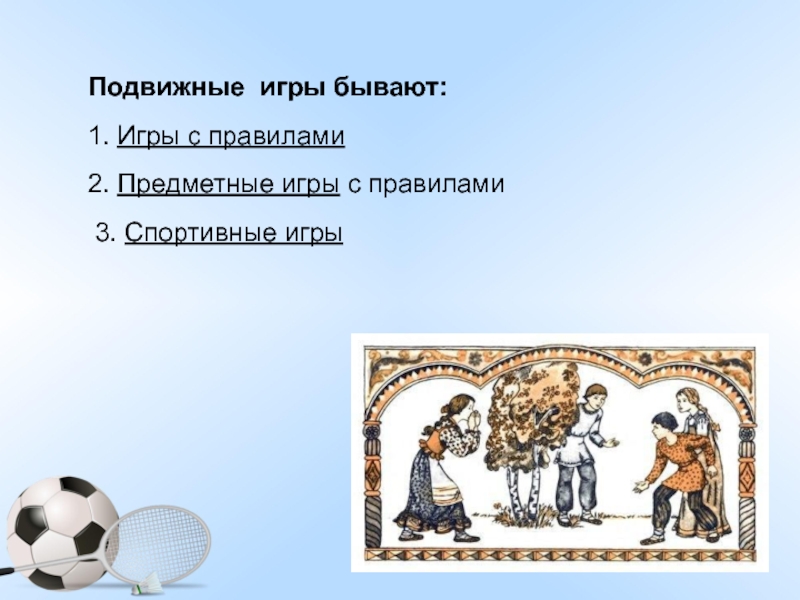 Подвижные игры бывают:

1. Игры с правилами

2. Предметные игры с правилами

3. Спортивные игры